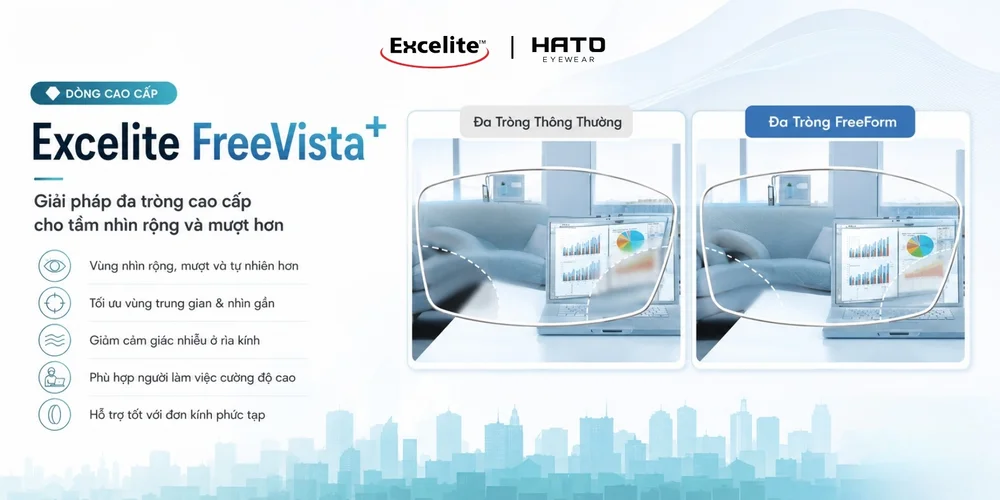 Excelite™ | HATO EYEWEAR

DÒNG CAO CẤP

Excelite FreeVista+

Giải pháp đa tròng cao cấp cho tầm nhìn rộng và mượt hơn

Vùng nhìn rộng, mượt và tự nhiên hơn

Tối ưu vùng trung gian & nhìn gần

Giảm cảm giác nhiễu ở rìa kính

Phù hợp người làm việc cường độ cao

Hỗ trợ tốt với đơn kính phức tạp

Đa Tròng Thông Thường

Đa Tròng FreeForm